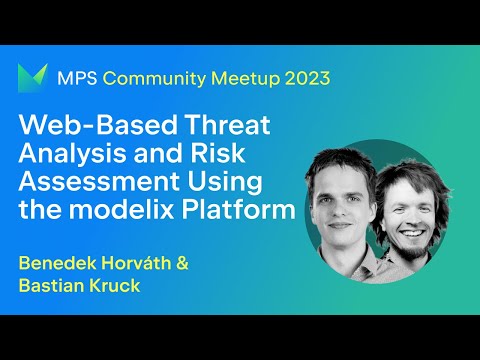 MPS Community Meetup 2023

Web-Based Threat Analysis and Risk Assessment Using the modelix Platform

Benedek Horváth & Bastian Kruck